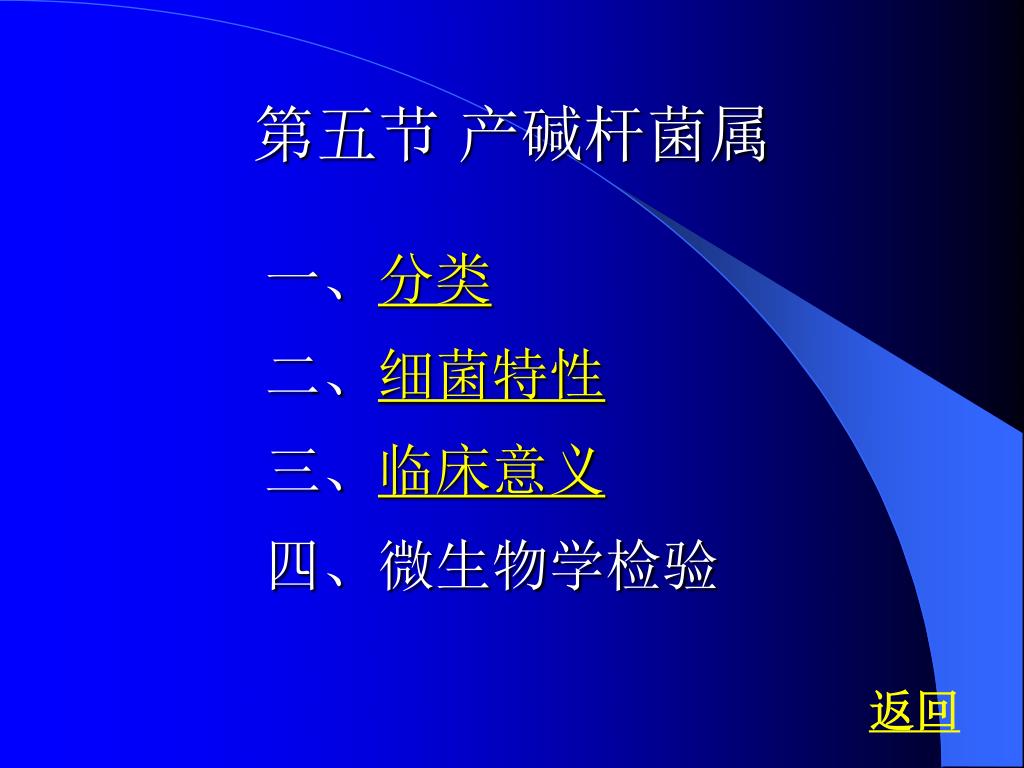 第五节 产碱杆菌属

一、分类

二、细菌特性

三、临床意义

四、微生物学检验

返回